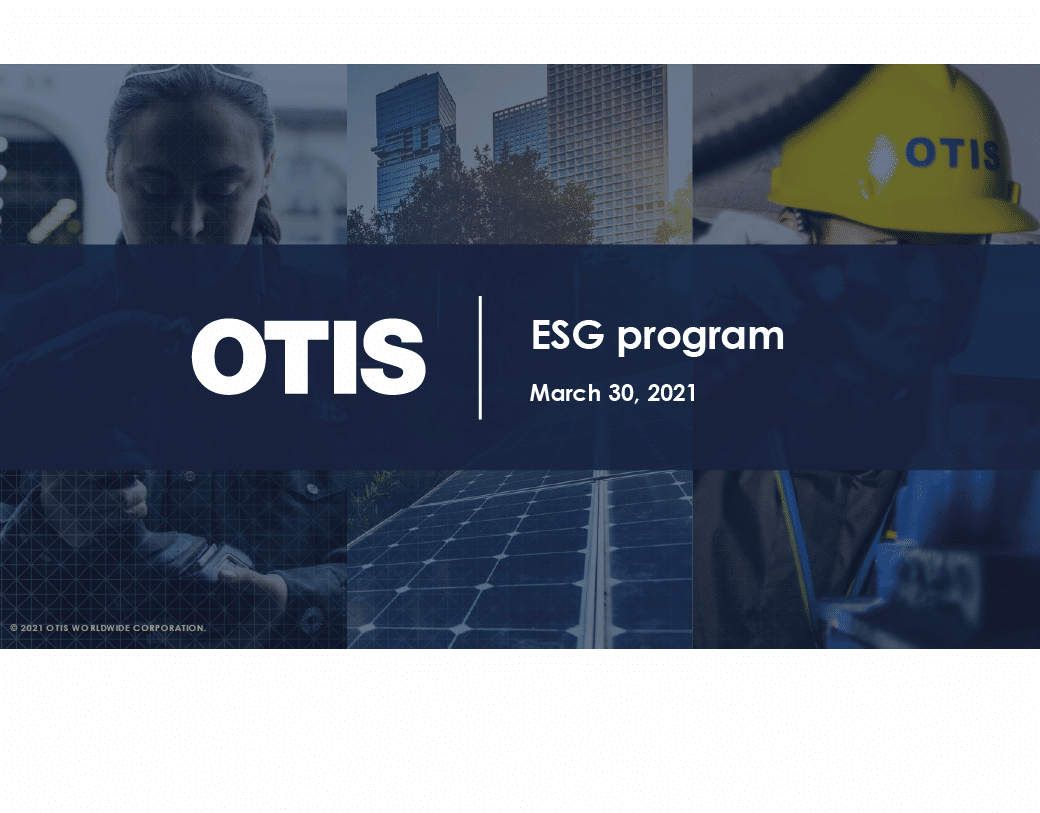 OTIS

OTIS

ESG program

March 30, 2021

© 2021 OTIS WORLDWIDE CORPORATION.